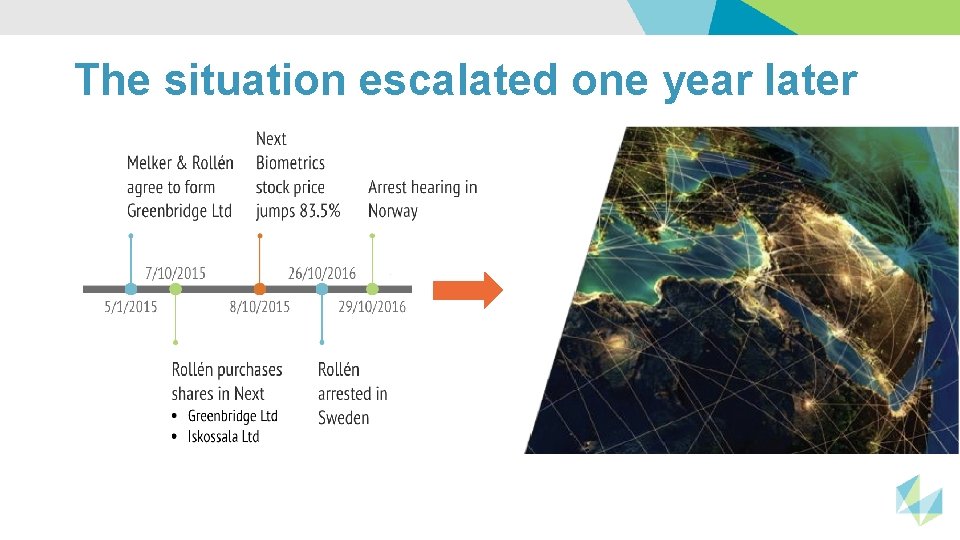 The situation escalated one year later

Melker & Rollén agree to form Greenbridge Ltd

Next Biometrics stock price jumps 83.5%

Arrest hearing in Norway

7/10/2015

26/10/2016

5/1/2015

8/10/2015

29/10/2016

Rollén purchases shares in Next
• Greenbridge Ltd
• Iskossala Ltd

Rollén arrested in Sweden